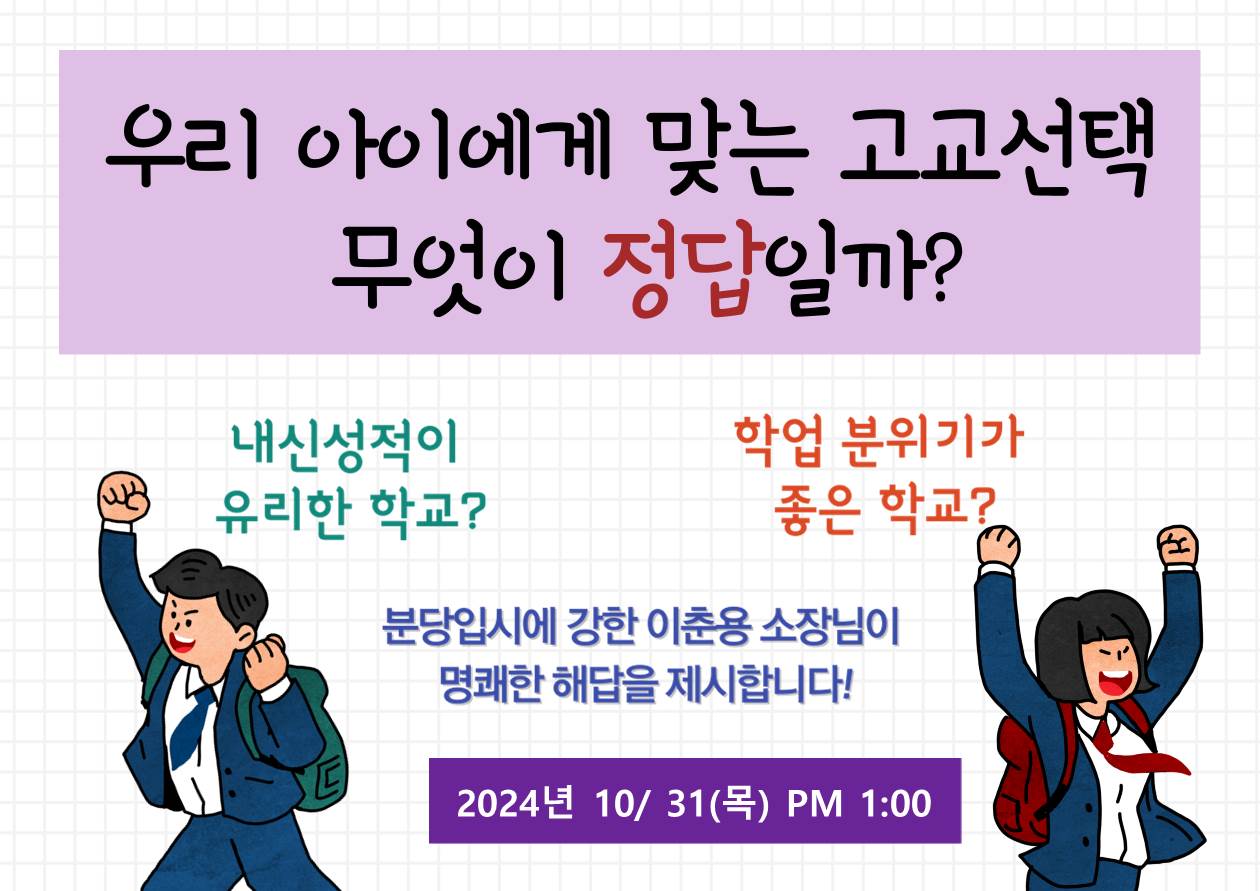 우리 아이에게 맞는 고교선택
무엇이 정답일까?

내신성적이
유리한 학교?

학업 분위기가
좋은 학교?

분당입시에 강한 이춘용 소장님이
명쾌한 해답을 제시합니다!

2024년 10/ 31(목) PM 1:00